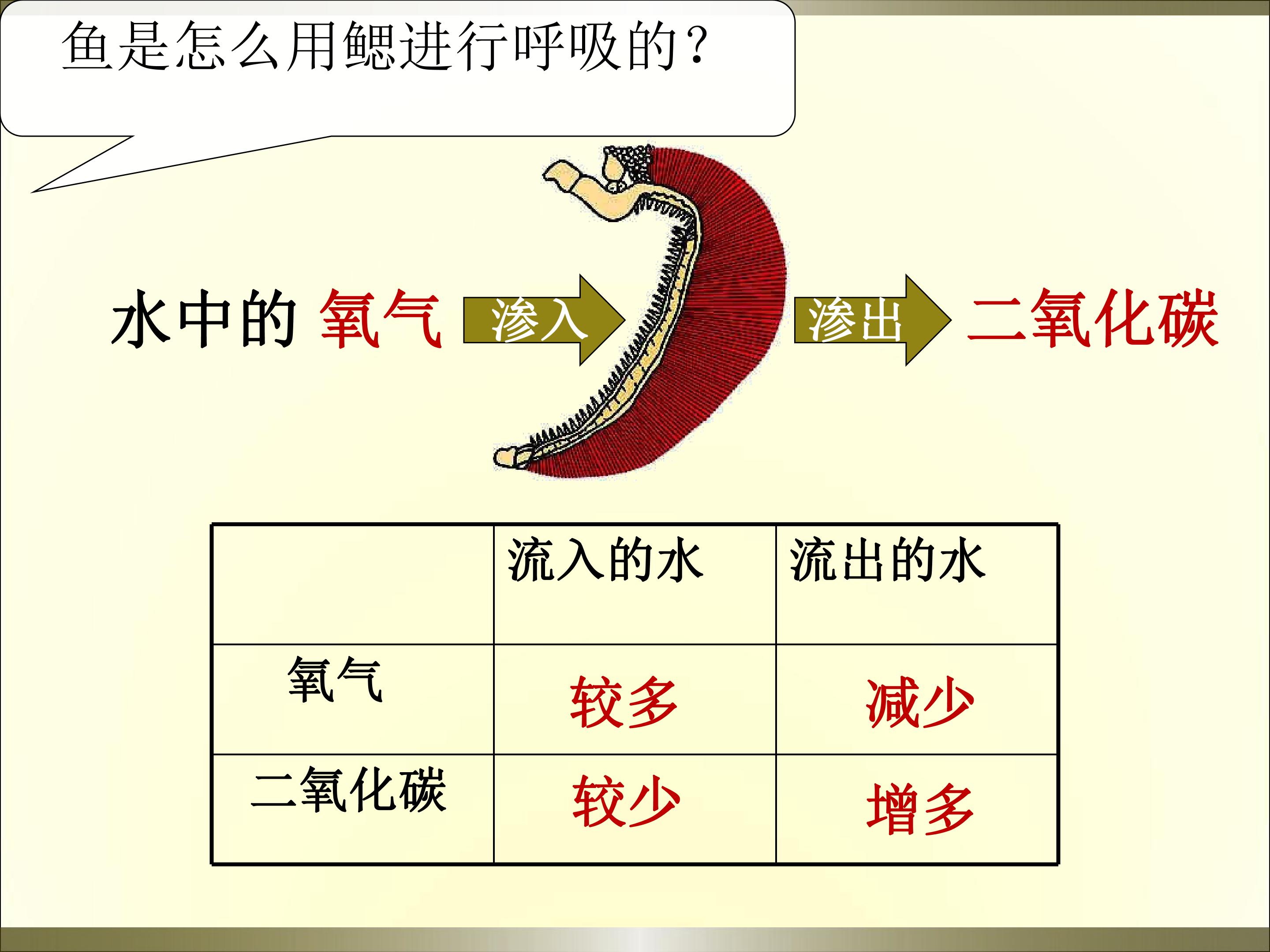 鱼是怎么用鳃进行呼吸的？

水中的 氧气 渗入 渗出 二氧化碳

| | 流入的水 | 流出的水 |
|---|---|---|
| 氧气 | 较多 | 减少 |
| 二氧化碳 | 较少 | 增多 |